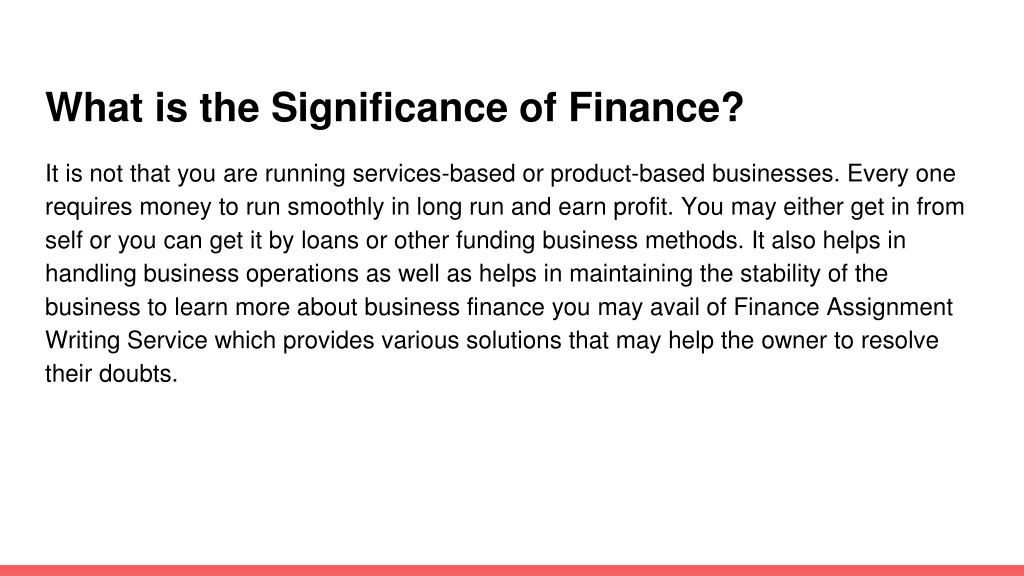 What is the Significance of Finance?

It is not that you are running services-based or product-based businesses. Every one requires money to run smoothly in long run and earn profit. You may either get in from self or you can get it by loans or other funding business methods. It also helps in handling business operations as well as helps in maintaining the stability of the business to learn more about business finance you may avail of Finance Assignment Writing Service which provides various solutions that may help the owner to resolve their doubts.